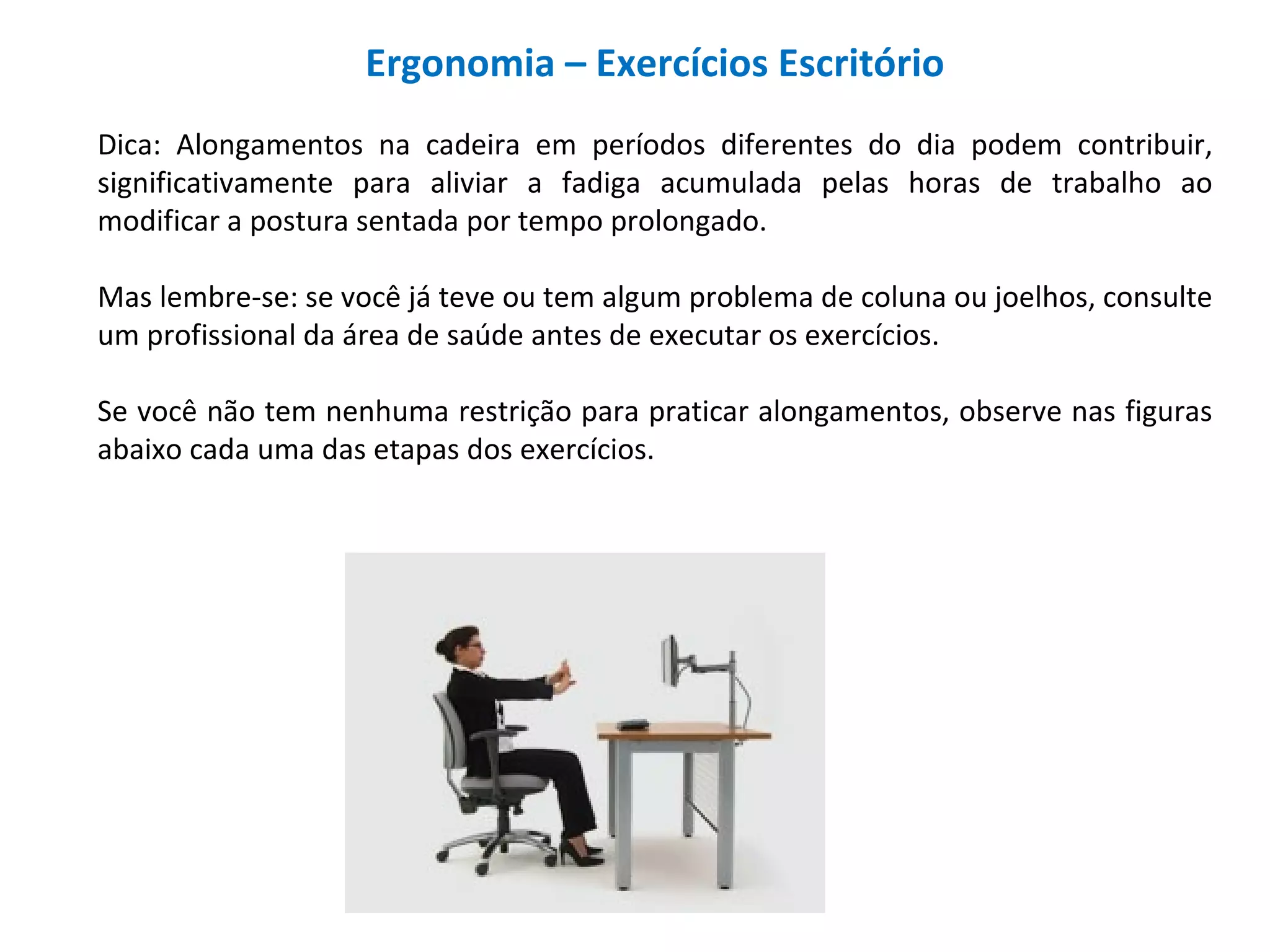 Ergonomia – Exercícios Escritório

Dica: Alongamentos na cadeira em períodos diferentes do dia podem contribuir, significativamente para aliviar a fadiga acumulada pelas horas de trabalho ao modificar a postura sentada por tempo prolongado.

Mas lembre-se: se você já teve ou tem algum problema de coluna ou joelhos, consulte um profissional da área de saúde antes de executar os exercícios.

Se você não tem nenhuma restrição para praticar alongamentos, observe nas figuras abaixo cada uma das etapas dos exercícios.